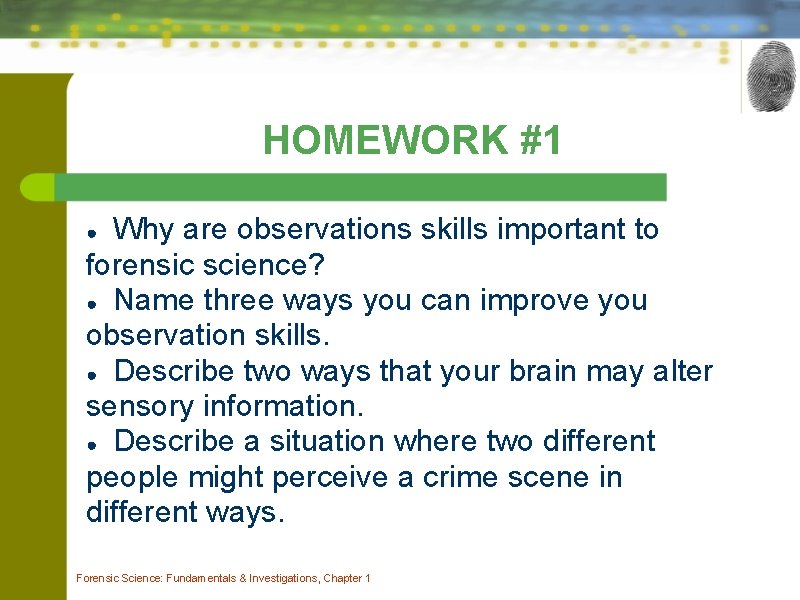 HOMEWORK #1

● Why are observations skills important to forensic science?
● Name three ways you can improve you observation skills.
● Describe two ways that your brain may alter sensory information.
● Describe a situation where two different people might perceive a crime scene in different ways.

Forensic Science: Fundamentals & Investigations, Chapter 1